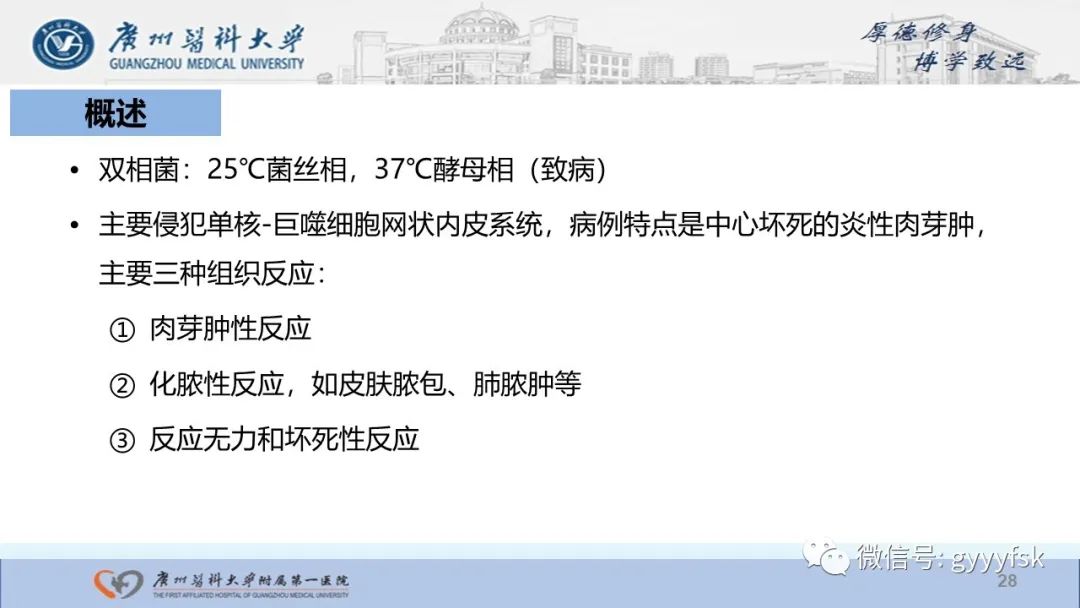 广州医科大学
GUANGZHOU MEDICAL UNIVERSITY

厚德修身
博学致远

概述

• 双相菌：25℃菌丝相，37℃酵母相（致病）

• 主要侵犯单核-巨噬细胞网状内皮系统，病例特点是中心坏死的炎性肉芽肿，主要三种组织反应：

① 肉芽肿性反应

② 化脓性反应，如皮肤脓包、肺脓肿等

③ 反应无力和坏死性反应

广州医科大学附属第一医院
THE FIRST AFFILIATED HOSPITAL OF GUANGZHOU MEDICAL UNIVERSITY

微信号: gyyyfsk

28